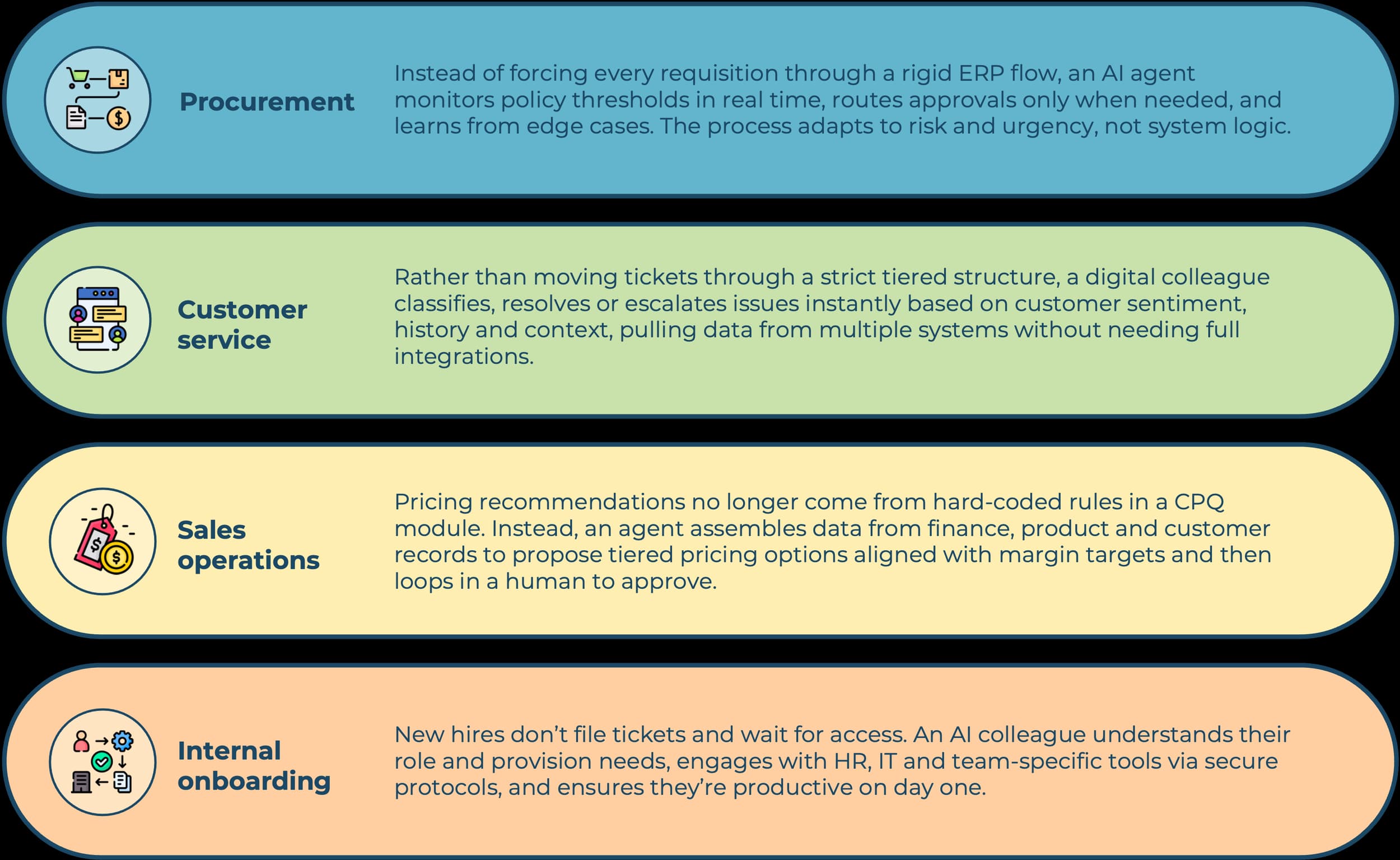 Procurement

Instead of forcing every requisition through a rigid ERP flow, an AI agent monitors policy thresholds in real time, routes approvals only when needed, and learns from edge cases. The process adapts to risk and urgency, not system logic.

Customer service

Rather than moving tickets through a strict tiered structure, a digital colleague classifies, resolves or escalates issues instantly based on customer sentiment, history and context, pulling data from multiple systems without needing full integrations.

Sales operations

Pricing recommendations no longer come from hard-coded rules in a CPQ module. Instead, an agent assembles data from finance, product and customer records to propose tiered pricing options aligned with margin targets and then loops in a human to approve.

Internal onboarding

New hires don’t file tickets and wait for access. An AI colleague understands their role and provision needs, engages with HR, IT and team-specific tools via secure protocols, and ensures they’re productive on day one.